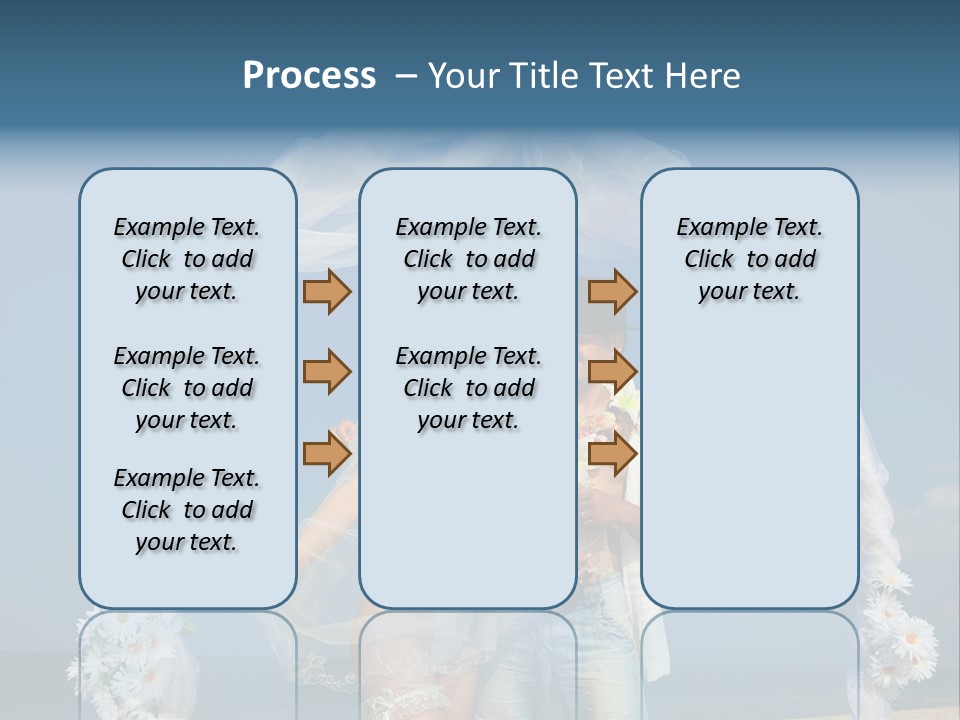 Process – Your Title Text Here

Example Text. Click to add your text.

Example Text. Click to add your text.

Example Text. Click to add your text.

Example Text. Click to add your text.

Example Text. Click to add your text.

Example Text. Click to add your text.